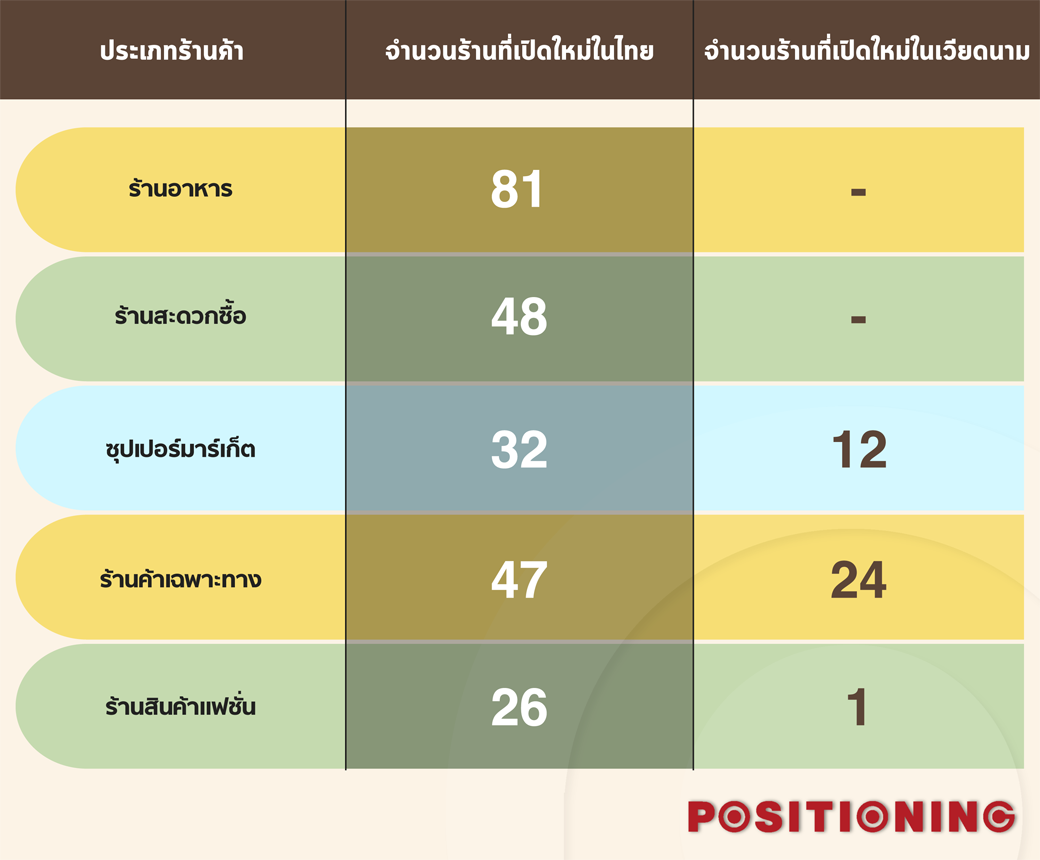 | ประเภทร้านค้า | จำนวนร้านที่เปิดใหม่ในไทย | จำนวนร้านที่เปิดใหม่ในเวียดนาม |
|---|---|---|
| ร้านอาหาร | 81 | - |
| ร้านสะดวกซื้อ | 48 | - |
| ซุปเปอร์มาร์เก็ต | 32 | 12 |
| ร้านค้าเฉพาะทาง | 47 | 24 |
| ร้านสินค้าแฟชั่น | 26 | 1 |

POSITIONING